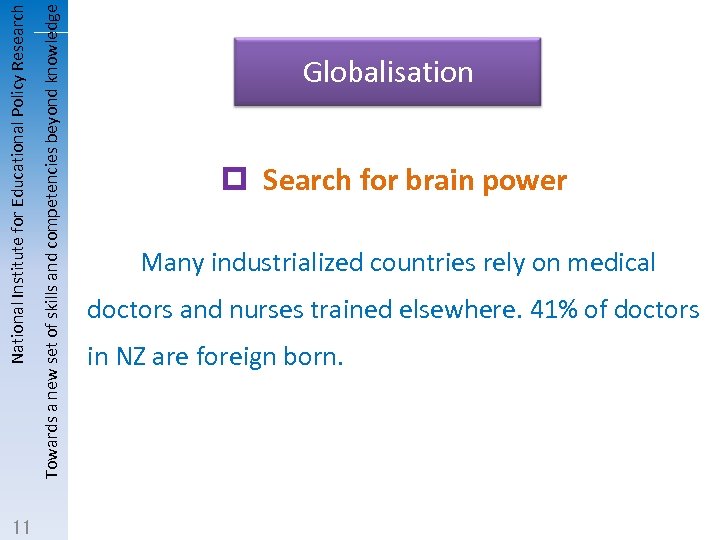 National Institute for Educational Policy Research
Towards a new set of skills and competencies beyond knowledge

Globalisation

Search for brain power

Many industrialized countries rely on medical doctors and nurses trained elsewhere. 41% of doctors in NZ are foreign born.

11